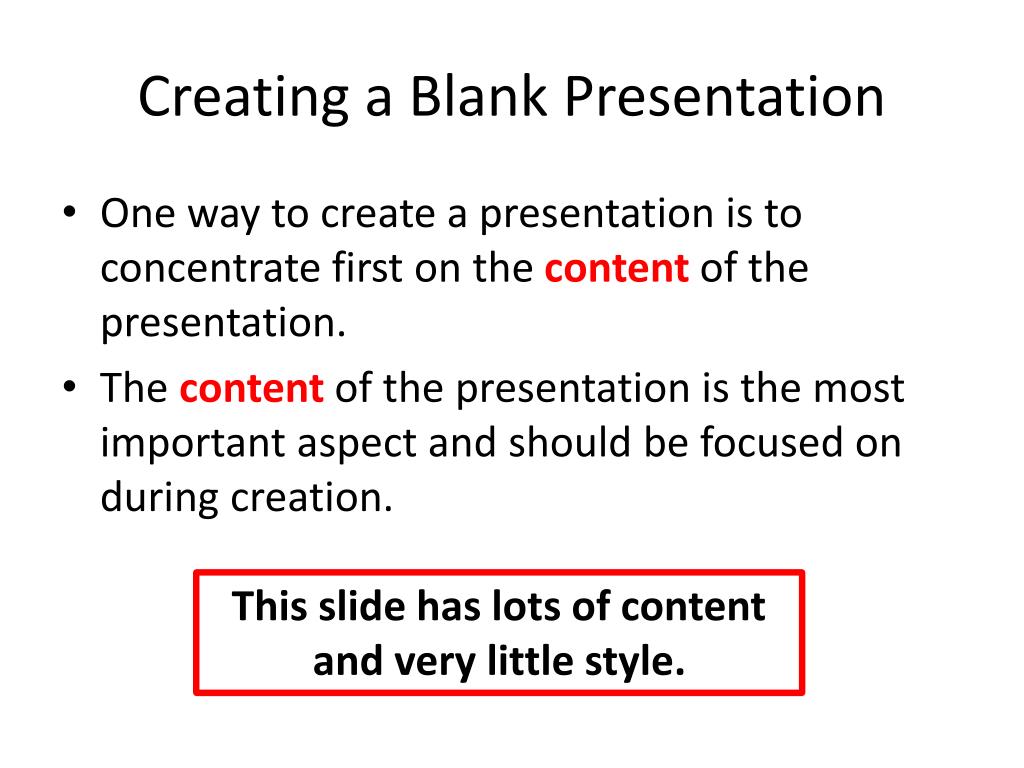 Creating a Blank Presentation

• One way to create a presentation is to concentrate first on the content of the presentation.
• The content of the presentation is the most important aspect and should be focused on during creation.

This slide has lots of content and very little style.